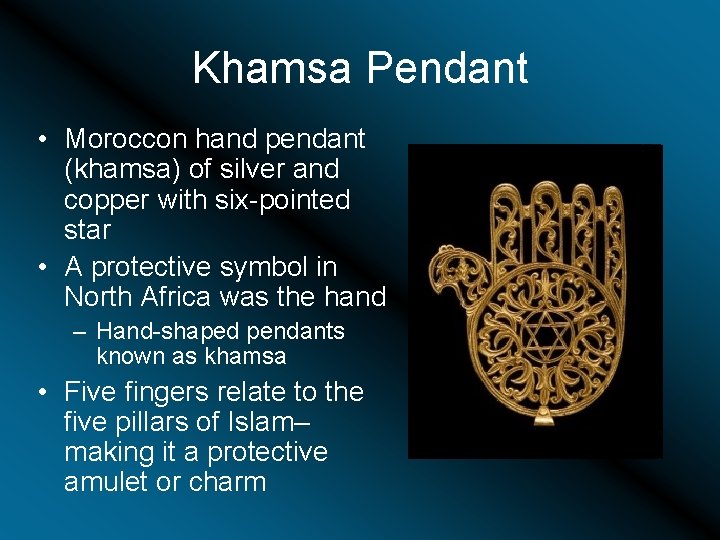 Khamsa Pendant

• Moroccon hand pendant (khamsa) of silver and copper with six-pointed star
• A protective symbol in North Africa was the hand
 – Hand-shaped pendants known as khamsa
• Five fingers relate to the five pillars of Islam– making it a protective amulet or charm